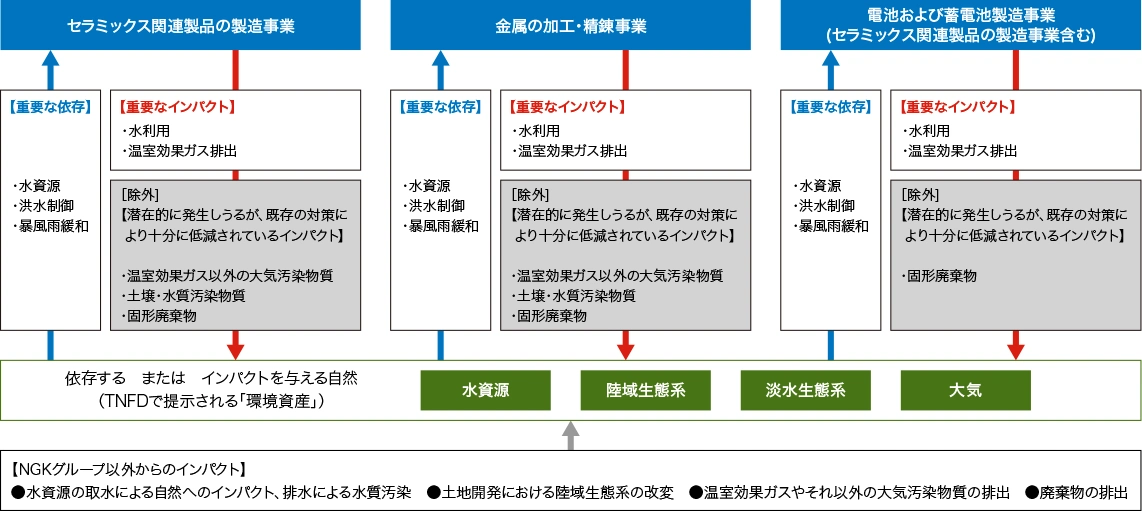 セラミックス関連製品の製造事業

【重要な依存】
・水資源
・洪水制御
・暴風雨緩和

【重要なインパクト】
・水利用
・温室効果ガス排出

[除外]
【潜在的に発生しうるが、既存の対策により十分に低減されているインパクト】

・温室効果ガス以外の大気汚染物質
・土壌・水質汚染物質
・固形廃棄物

金属の加工・精錬事業

【重要な依存】
・水資源
・洪水制御
・暴風雨緩和

【重要なインパクト】
・水利用
・温室効果ガス排出

[除外]
【潜在的に発生しうるが、既存の対策により十分に低減されているインパクト】

・温室効果ガス以外の大気汚染物質
・土壌・水質汚染物質
・固形廃棄物

電池および蓄電池製造事業
(セラミックス関連製品の製造事業含む)

【重要な依存】
・水資源
・洪水制御
・暴風雨緩和

【重要なインパクト】
・水利用
・温室効果ガス排出

[除外]
【潜在的に発生しうるが、既存の対策により十分に低減されているインパクト】

・固形廃棄物

依存する または インパクトを与える自然
(TNFDで提示される「環境資産」)

水資源

陸域生態系

淡水生態系

大気

【NGKグループ以外からのインパクト】
●水資源の取水による自然へのインパクト、排水による水質汚染 ●土地開発における陸域生態系の改変 ●温室効果ガスやそれ以外の大気汚染物質の排出 ●廃棄物の排出